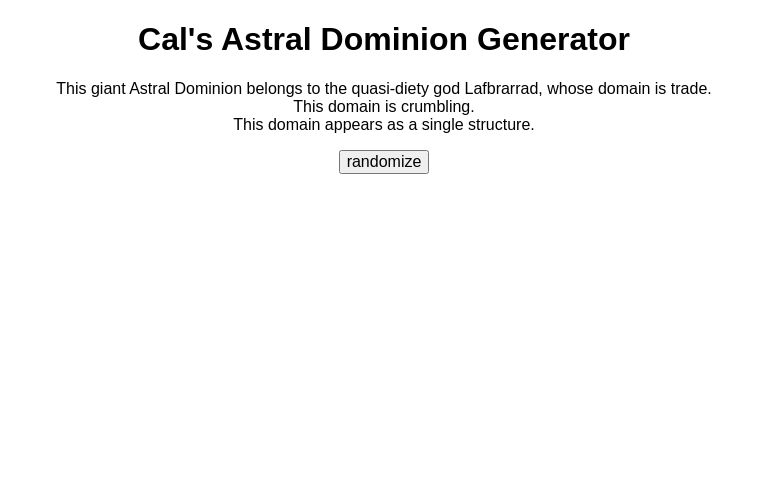 Cal's Astral Dominion Generator

This giant Astral Dominion belongs to the quasi-diety god Lafbrarrad, whose domain is trade.
This domain is crumbling.
This domain appears as a single structure.

randomize